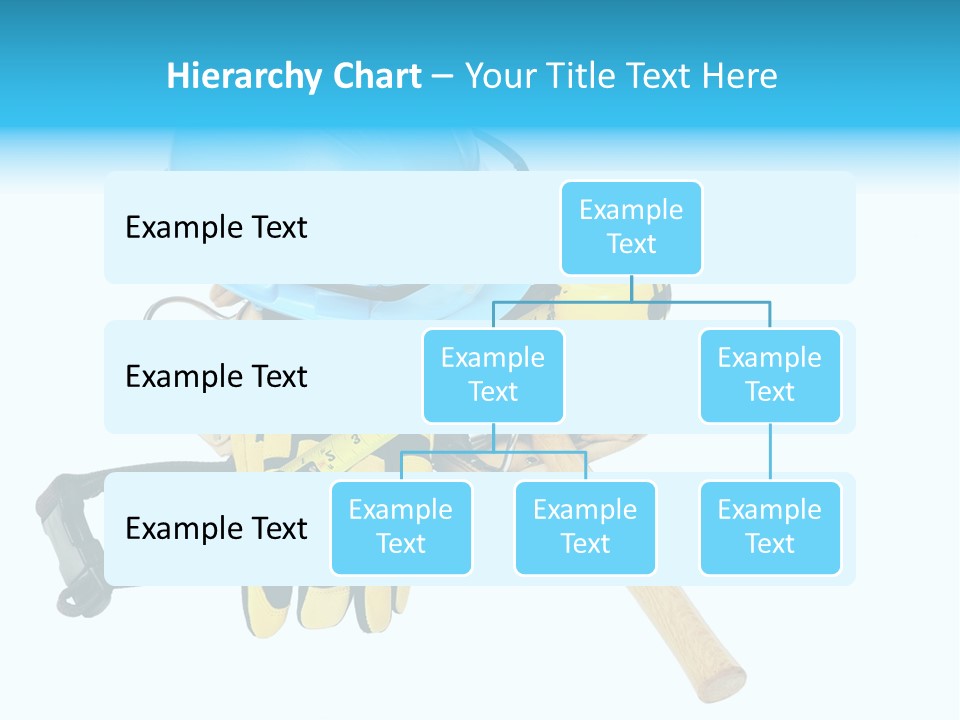 Hierarchy Chart – Your Title Text Here

Example Text

Example Text

Example Text

Example Text

Example Text

Example Text

Example Text

Example Text

Example Text